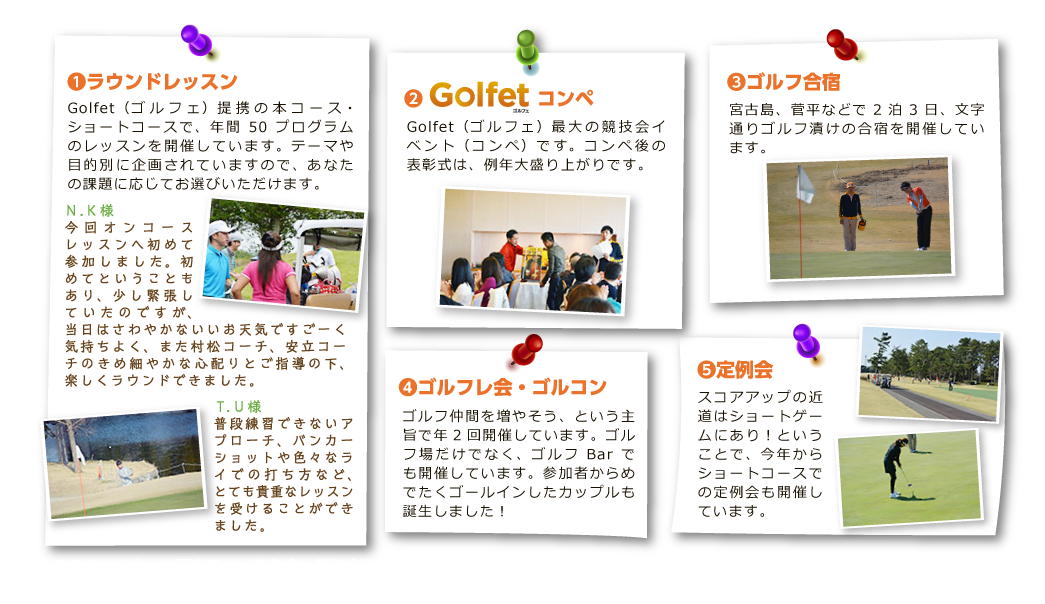 ❶ラウンドレッスン

Golfet（ゴルフェ）提携の本コース・ショートコースで、年間 50 プログラムのレッスンを開催しています。テーマや目的別に企画されていますので、あなたの課題に応じてお選びいただけます。

N.K様
今回オンコースレッスンへ初めて参加しました。初めてということもあり、少し緊張していたのですが、当日はさわやかないいお天気ですごーく気持ちよく、また村松コーチ、安立コーチのきめ細やかな心配りとご指導の下、楽しくラウンドできました。

T.U様
普段練習できないアプローチ、バンカーショットや色々なライでの打ち方など、とても貴重なレッスンを受けることができました。

❷ Golfet ゴルフェ コンペ

Golfet（ゴルフェ）最大の競技会イベント（コンペ）です。コンペ後の表彰式は、例年大盛り上がりです。

❸ゴルフ合宿

宮古島、菅平などで 2 泊 3 日、文字通りゴルフ漬けの合宿を開催しています。

❹ゴルフレ会・ゴルコン

ゴルフ仲間を増やそう、という主旨で年 2 回開催しています。ゴルフ場だけでなく、ゴルフ Bar でも開催しています。参加者からめでたくゴールインしたカップルも誕生しました！

❺定例会

スコアアップの近道はショートゲームにあり！ということで、今年からショートコースでの定例会も開催しています。